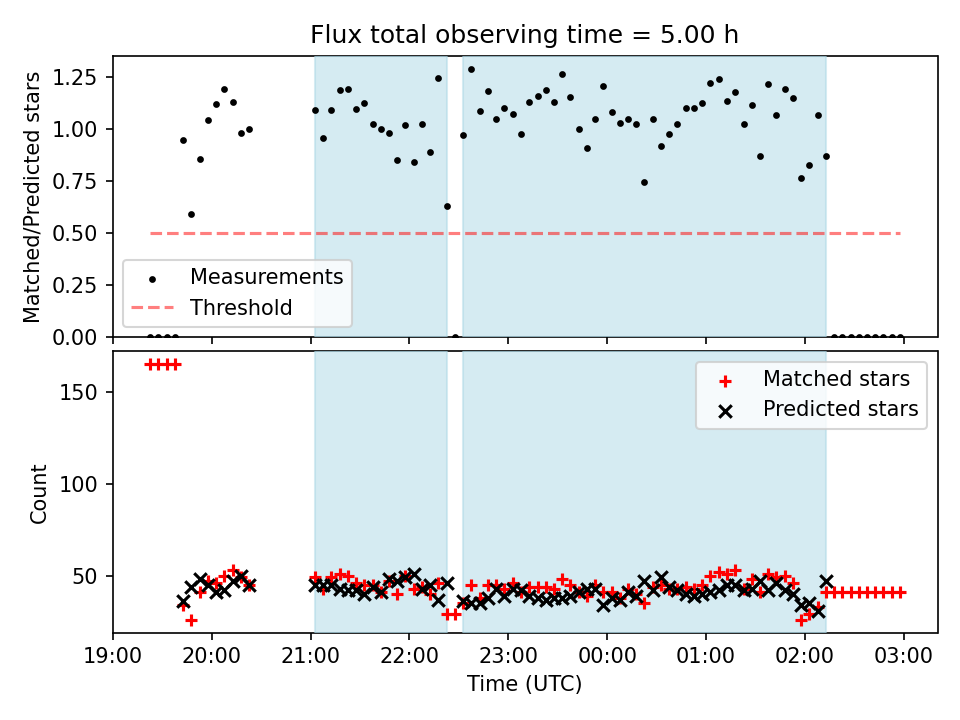 Flux total observing time = 5.00 h

Matched/Predicted stars

1.25
1.00
0.75
0.50
0.25
0.00

Measurements
Threshold

Count

150
100
50

Matched stars
Predicted stars

19:00 20:00 21:00 22:00 23:00 00:00 01:00 02:00 03:00

Time (UTC)